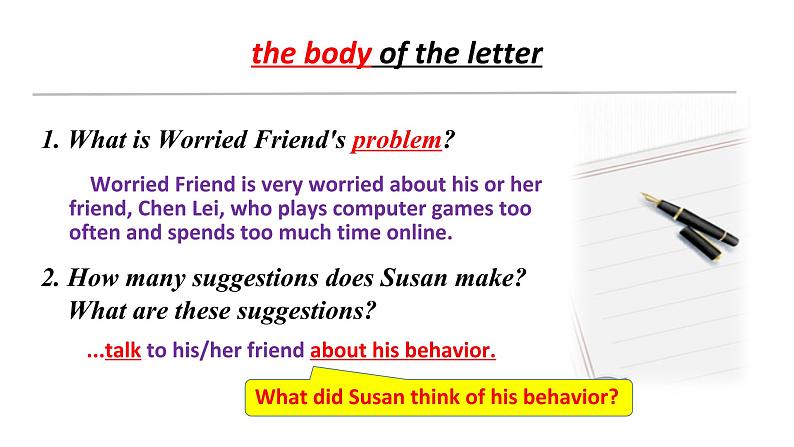 the body of the letter

1. What is Worried Friend's problem?

Worried Friend is very worried about his or her friend, Chen Lei, who plays computer games too often and spends too much time online.

2. How many suggestions does Susan make? What are these suggestions?

...talk to his/her friend about his behavior.

What did Susan think of his behavior?